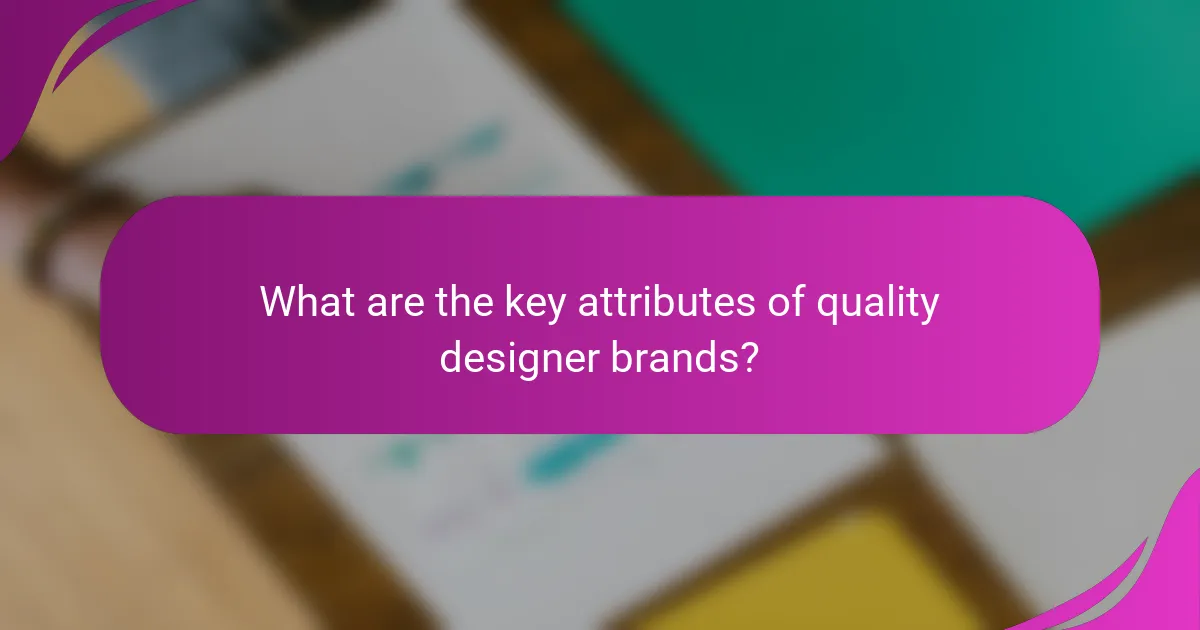 What are the key attributes of quality designer brands?